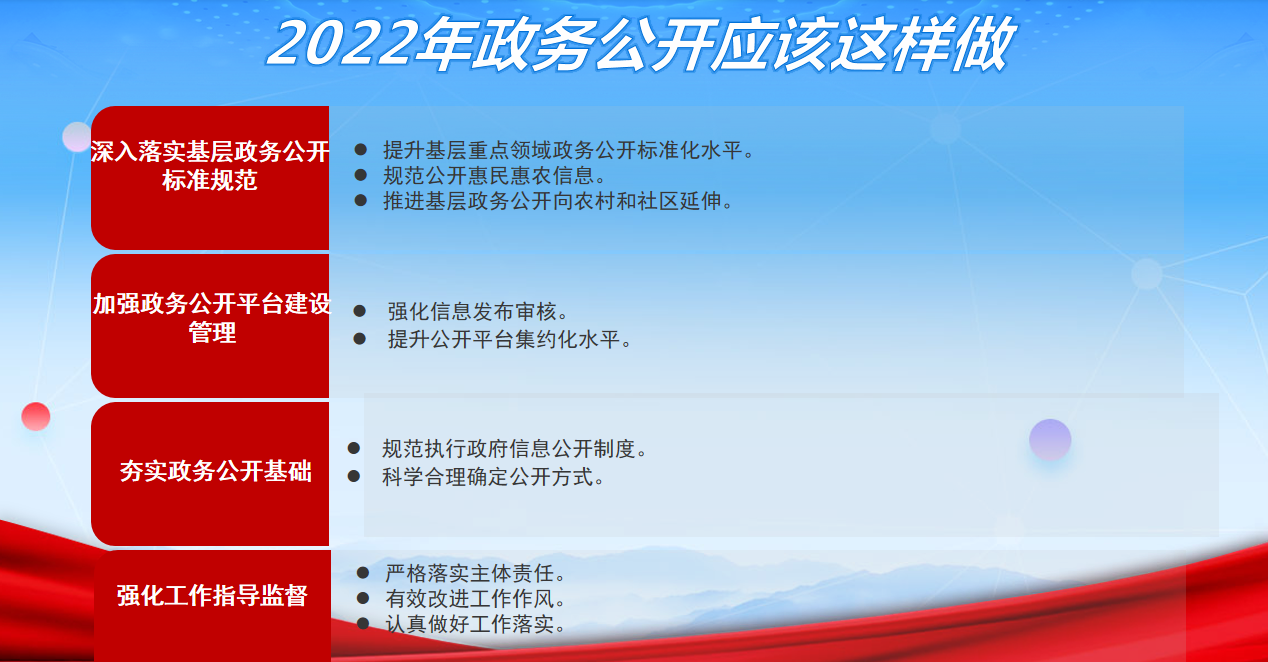 2022年政务公开应该这样做

深入落实基层政务公开标准规范

● 提升基层重点领域政务公开标准化水平。
● 规范公开惠民惠农信息。
● 推进基层政务公开向农村和社区延伸。

加强政务公开平台建设管理

● 强化信息发布审核。
● 提升公开平台集约化水平。

夯实政务公开基础

● 规范执行政府信息公开制度。
● 科学合理确定公开方式。

强化工作指导监督

● 严格落实主体责任。
● 有效改进工作作风。
● 认真做好工作落实。